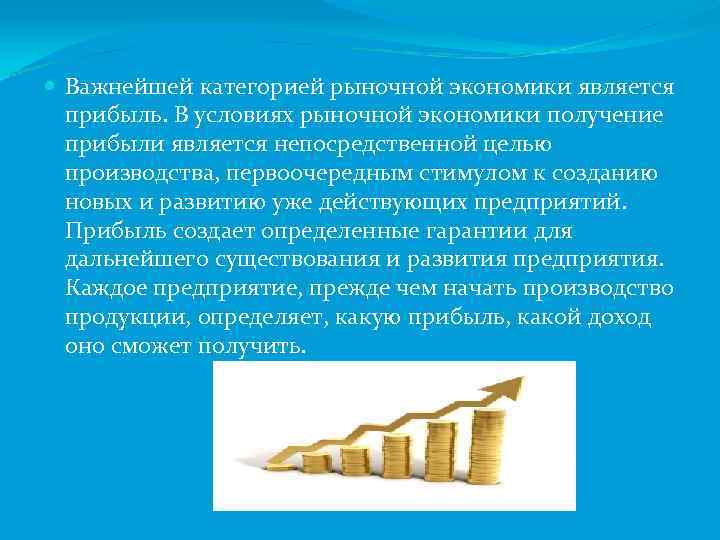 Важнейшей категорией рыночной экономики является прибыль. В условиях рыночной экономики получение прибыли является непосредственной целью производства, первоочередным стимулом к созданию новых и развитию уже действующих предприятий. Прибыль создает определенные гарантии для дальнейшего существования и развития предприятия. Каждое предприятие, прежде чем начать производство продукции, определяет, какую прибыль, какой доход оно сможет получить.